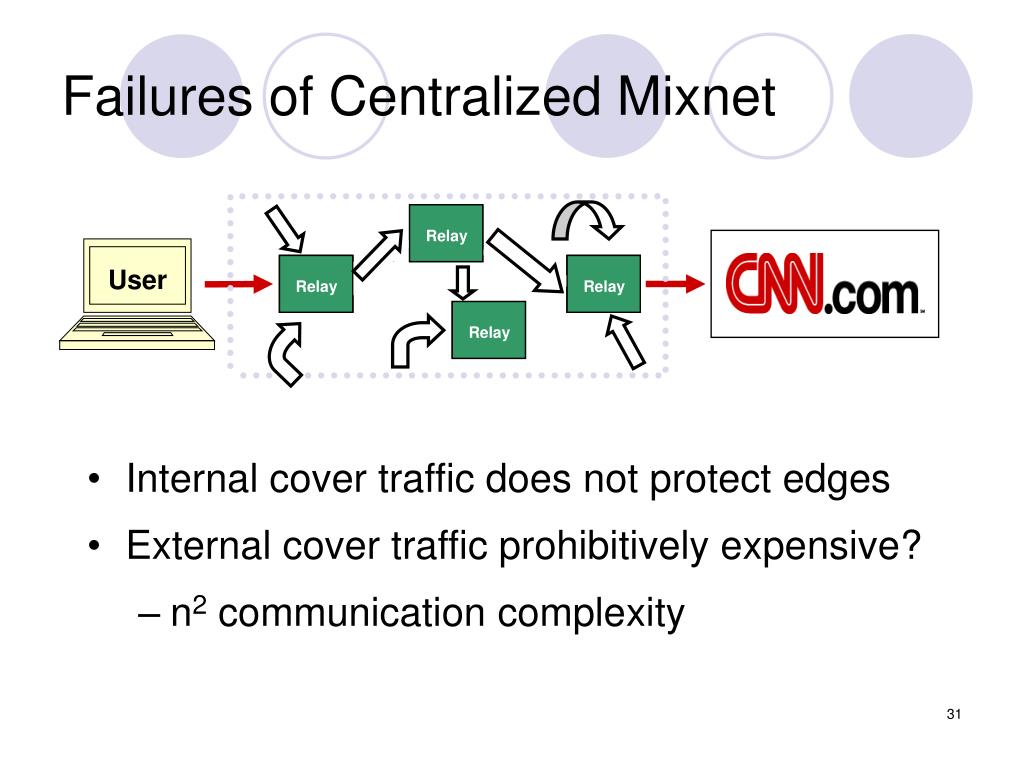 Failures of Centralized Mixnet

User

Relay

Relay

Relay

Relay

CNN.com

• Internal cover traffic does not protect edges
• External cover traffic prohibitively expensive?
– $n^2$ communication complexity

31